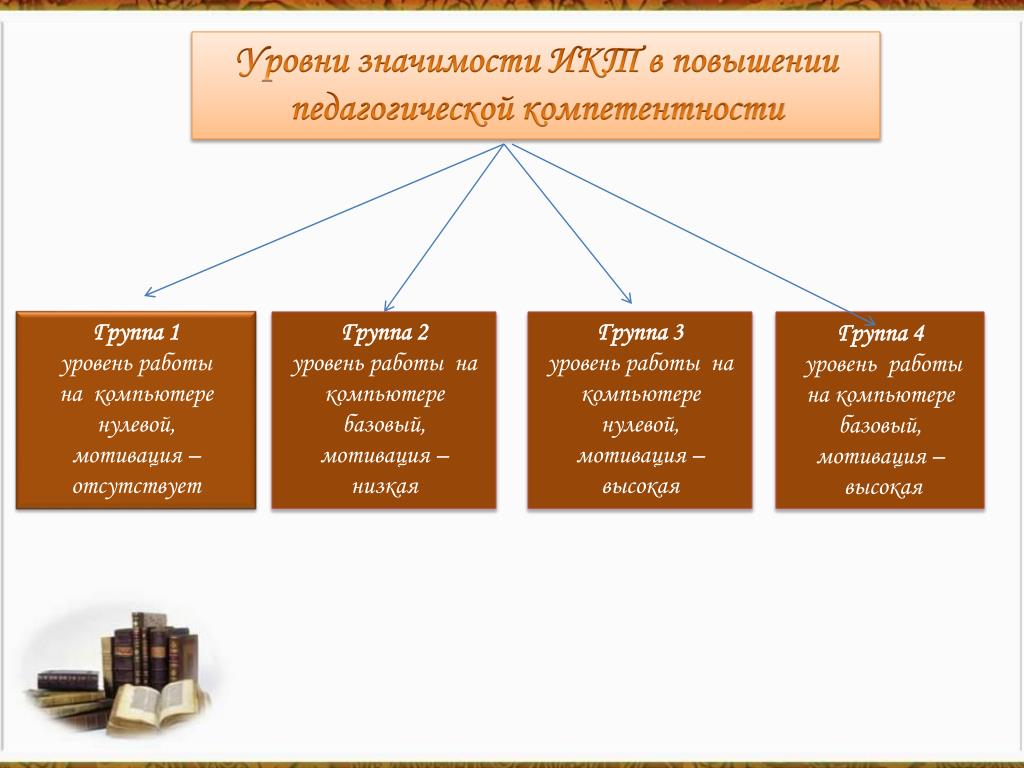 Уровни значимости ИКТ в повышении педагогической компетентности

Группа 1
уровень работы на компьютере нулевой, мотивация – отсутствует

Группа 2
уровень работы на компьютере базовый, мотивация – низкая

Группа 3
уровень работы на компьютере нулевой, мотивация – высокая

Группа 4
уровень работы на компьютере базовый, мотивация – высокая